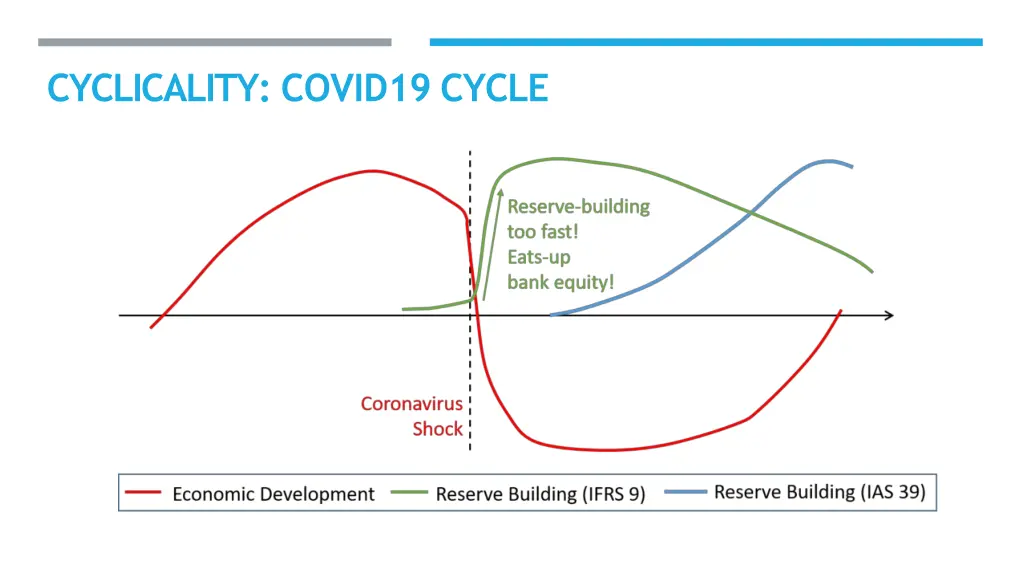 CYCLICALITY: COVID19 CYCLE

Reserve-building too fast! Eats-up bank equity!

Coronavirus Shock

Economic Development
Reserve Building (IFRS 9)
Reserve Building (IAS 39)